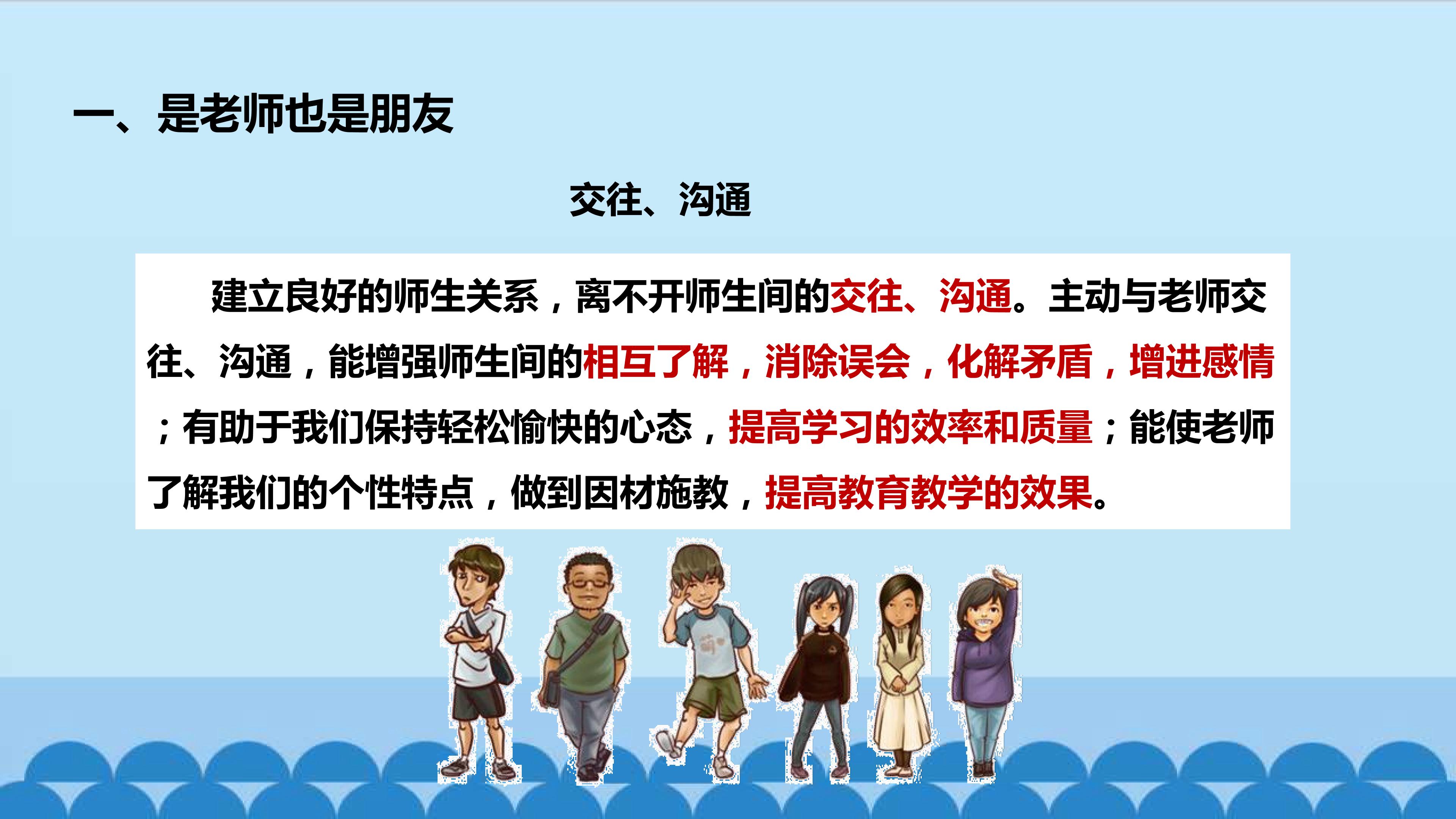 一、是老师也是朋友

交往、沟通

建立良好的师生关系，离不开师生间的交往、沟通。主动与老师交往、沟通，能增强师生间的相互了解，消除误会，化解矛盾，增进感情；有助于我们保持轻松愉快的心态，提高学习的效率和质量；能使老师了解我们的个性特点，做到因材施教，提高教育教学的效果。